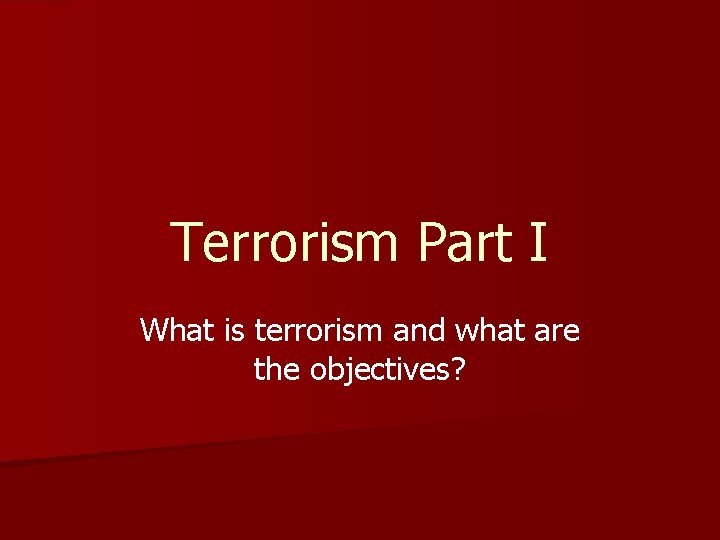 Terrorism Part I

What is terrorism and what are the objectives?